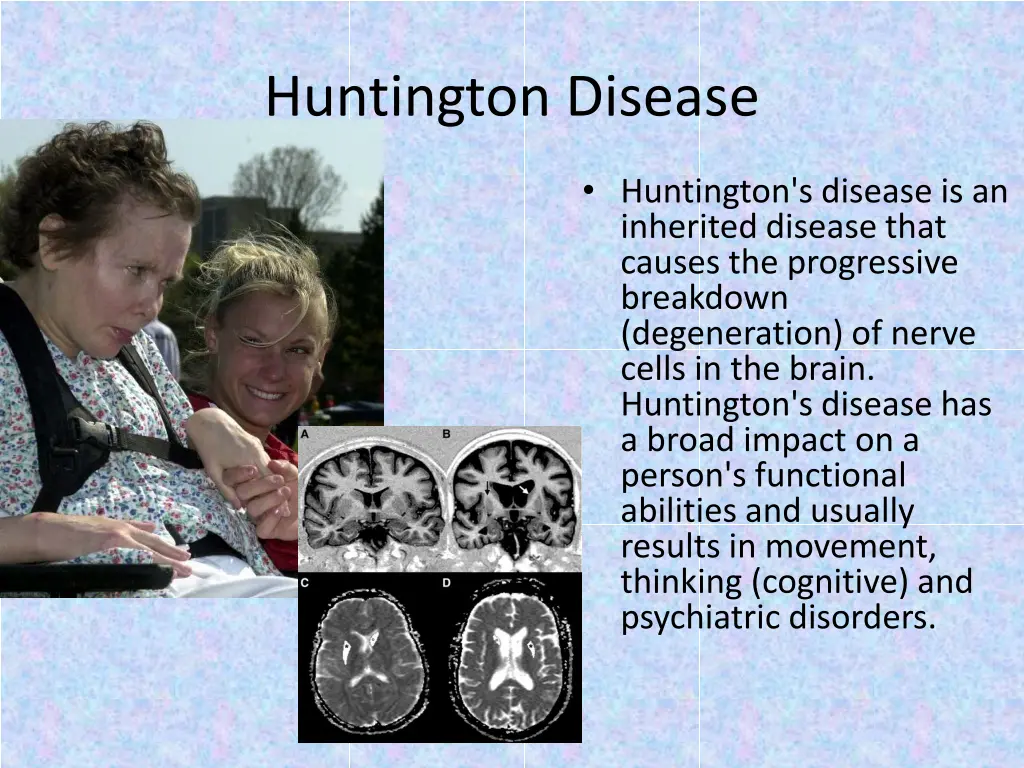 Huntington Disease

A

B

C

D

• Huntington's disease is an inherited disease that causes the progressive breakdown (degeneration) of nerve cells in the brain. Huntington's disease has a broad impact on a person's functional abilities and usually results in movement, thinking (cognitive) and psychiatric disorders.